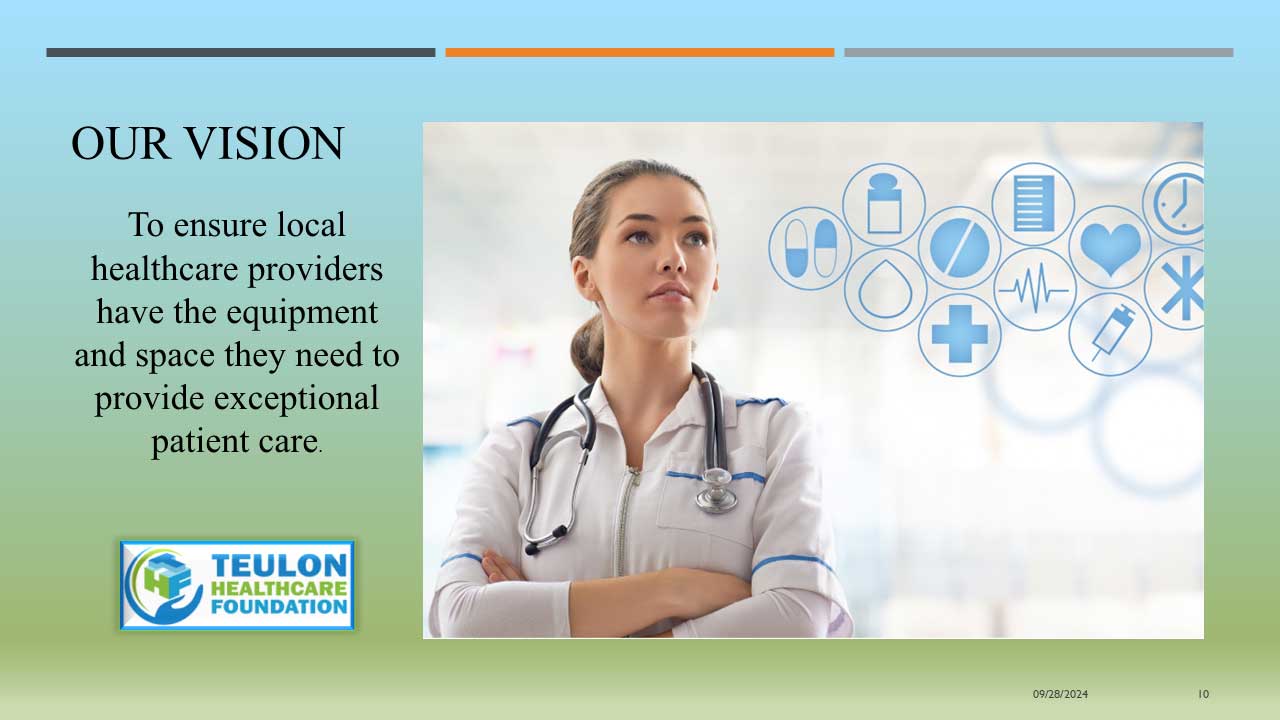 OUR VISION

To ensure local healthcare providers have the equipment and space they need to provide exceptional patient care.

TEULON HEALTHCARE FOUNDATION

09/28/2024

10